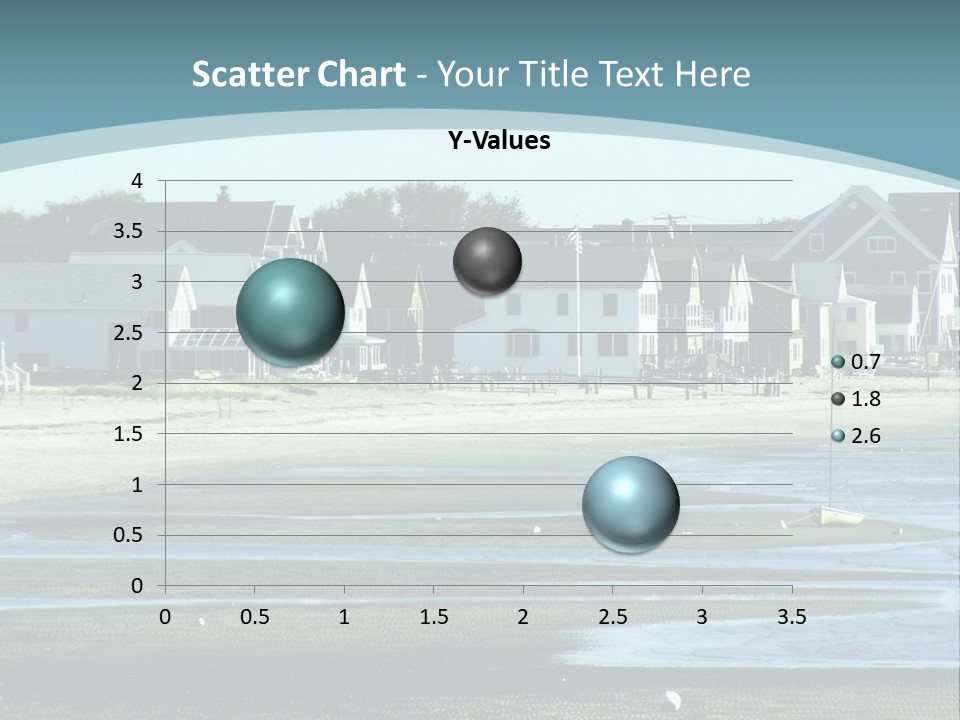 Scatter Chart - Your Title Text Here

Y-Values

4
3.5
3
2.5
2
1.5
1
0.5
0

0 0.5 1 1.5 2 2.5 3 3.5

0.7
1.8
2.6